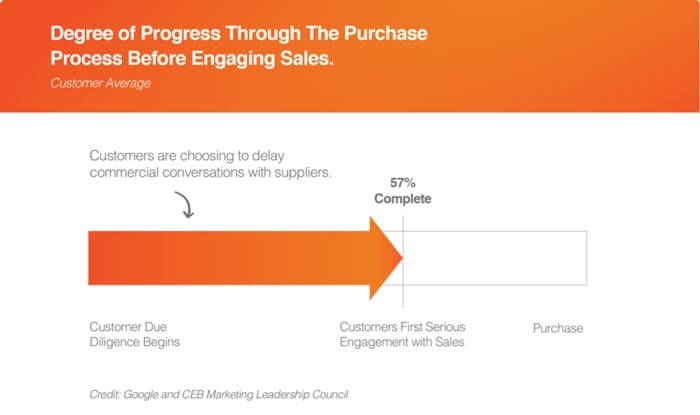 Degree of Progress Through The Purchase Process Before Engaging Sales.

Customer Average

Customers are choosing to delay commercial conversations with suppliers.

57% Complete

Customer Due Diligence Begins

Customers First Serious Engagement with Sales

Purchase

Credit: Google and CEB Marketing Leadership Council